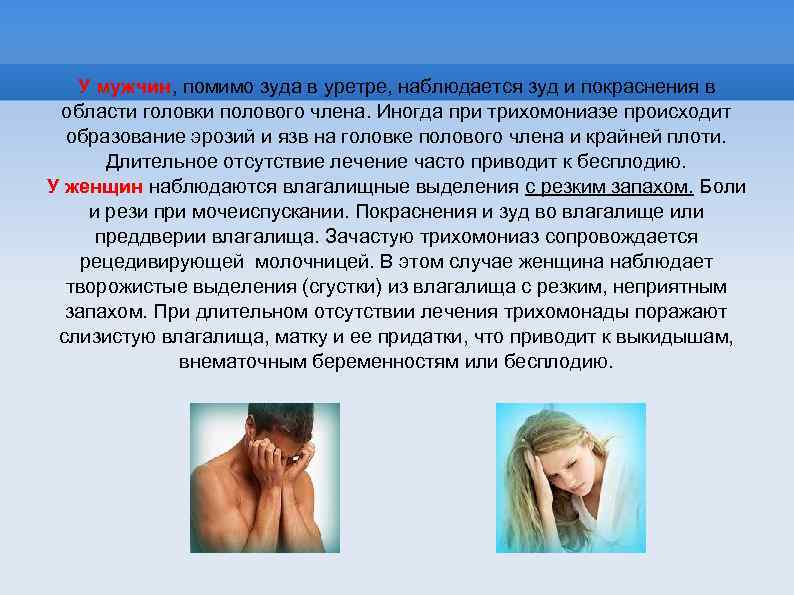 У мужчин, помимо зуда в уретре, наблюдается зуд и покраснения в области головки полового члена. Иногда при трихомониазе происходит образование эрозий и язв на головке полового члена и крайней плоти. Длительное отсутствие лечение часто приводит к бесплодию.
У женщин наблюдаются влагалищные выделения с резким запахом. Боли и рези при мочеиспускании. Покраснения и зуд во влагалище или преддверии влагалища. Зачастую трихомониаз сопровождается рецедивирующей молочницей. В этом случае женщина наблюдает творожистые выделения (сгустки) из влагалища с резким, неприятным запахом. При длительном отсутствии лечения трихомонады поражают слизистую влагалища, матку и ее придатки, что приводит к выкидышам, внематочным беременностям или бесплодию.